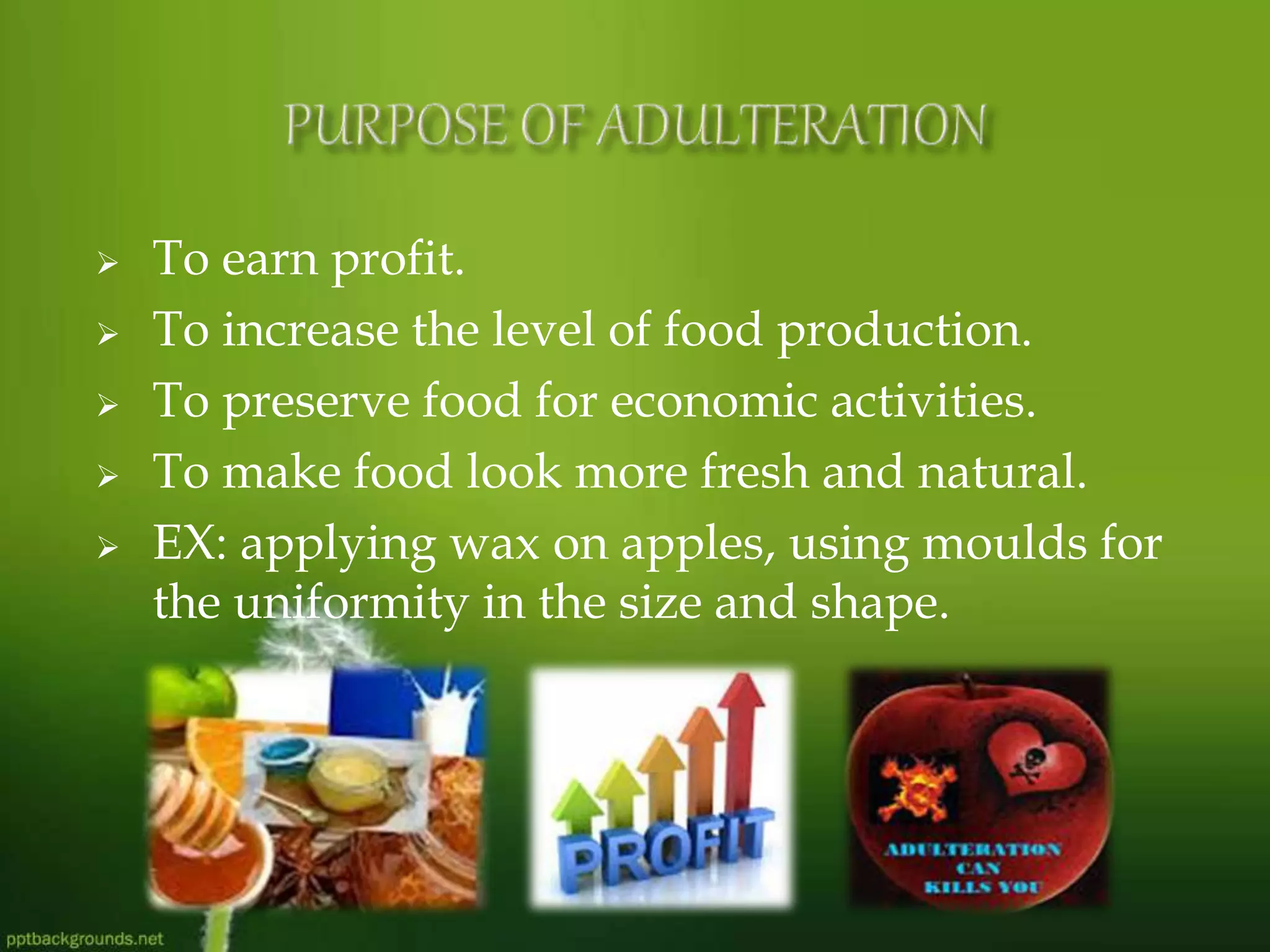 PURPOSE OF ADULTERATION

➢ To earn profit.
➢ To increase the level of food production.
➢ To preserve food for economic activities.
➢ To make food look more fresh and natural.
➢ EX: applying wax on apples, using moulds for the uniformity in the size and shape.

PROFIT

ADULTERATION CAN KILLS YOU

pptbackgrounds.net